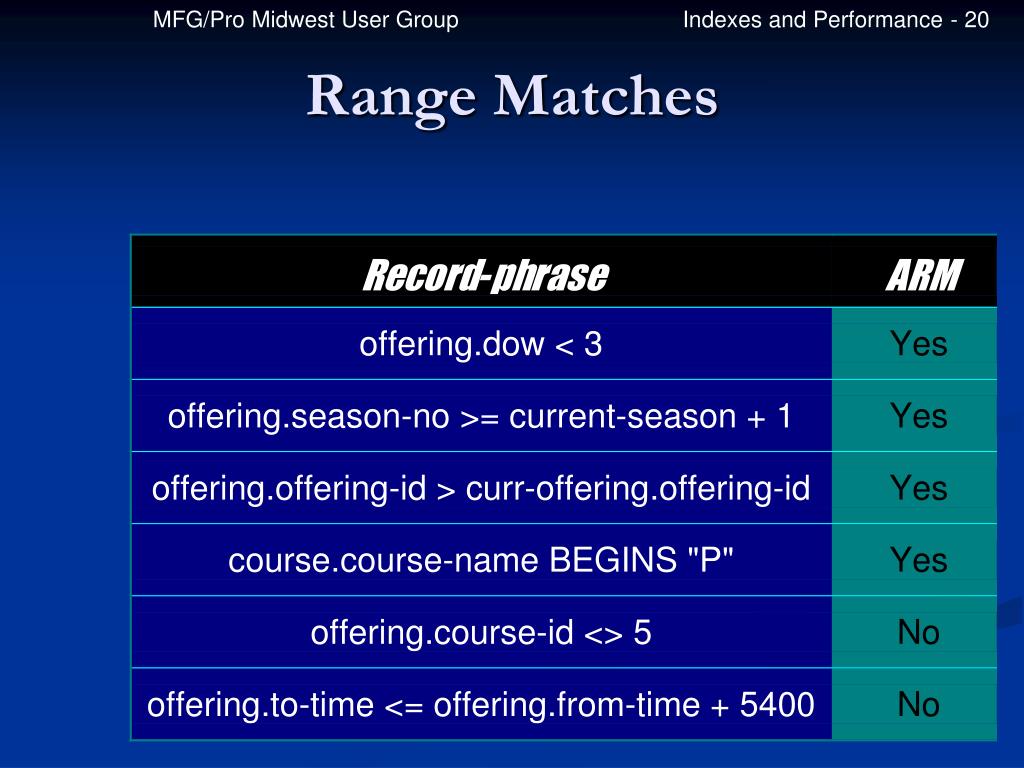 MFG/Pro Midwest User Group

Indexes and Performance - 20

Range Matches

| Record-phrase | ARM |
|---|---|
| offering.dow < 3 | Yes |
| offering.season-no >= current-season + 1 | Yes |
| offering.offering-id > curr-offering.offering-id | Yes |
| course.course-name BEGINS "P" | Yes |
| offering.course-id <> 5 | No |
| offering.to-time <= offering.from-time + 5400 | No |